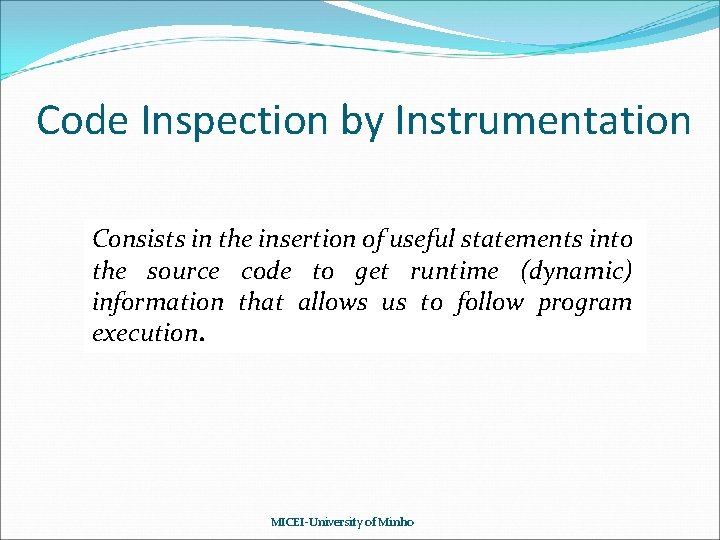 Code Inspection by Instrumentation

Consists in the insertion of useful statements into the source code to get runtime (dynamic) information that allows us to follow program execution.

MICEI-University of Minho